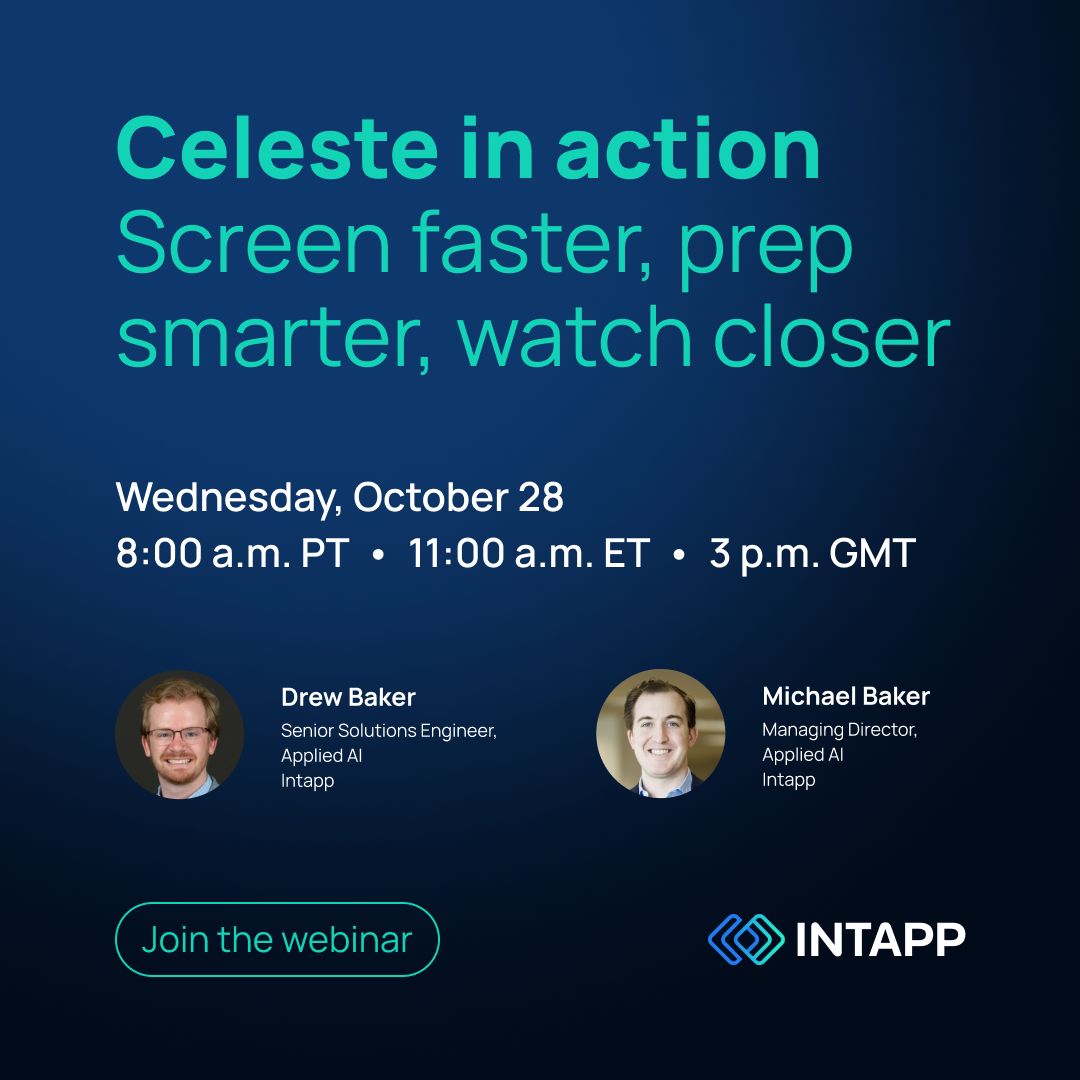 Celeste in action
Screen faster, prep smarter, watch closer

Wednesday, October 28
8:00 a.m. PT • 11:00 a.m. ET • 3 p.m. GMT

Drew Baker
Senior Solutions Engineer,
Applied AI
Intapp

Michael Baker
Managing Director,
Applied AI
Intapp

Join the webinar

INTAPP